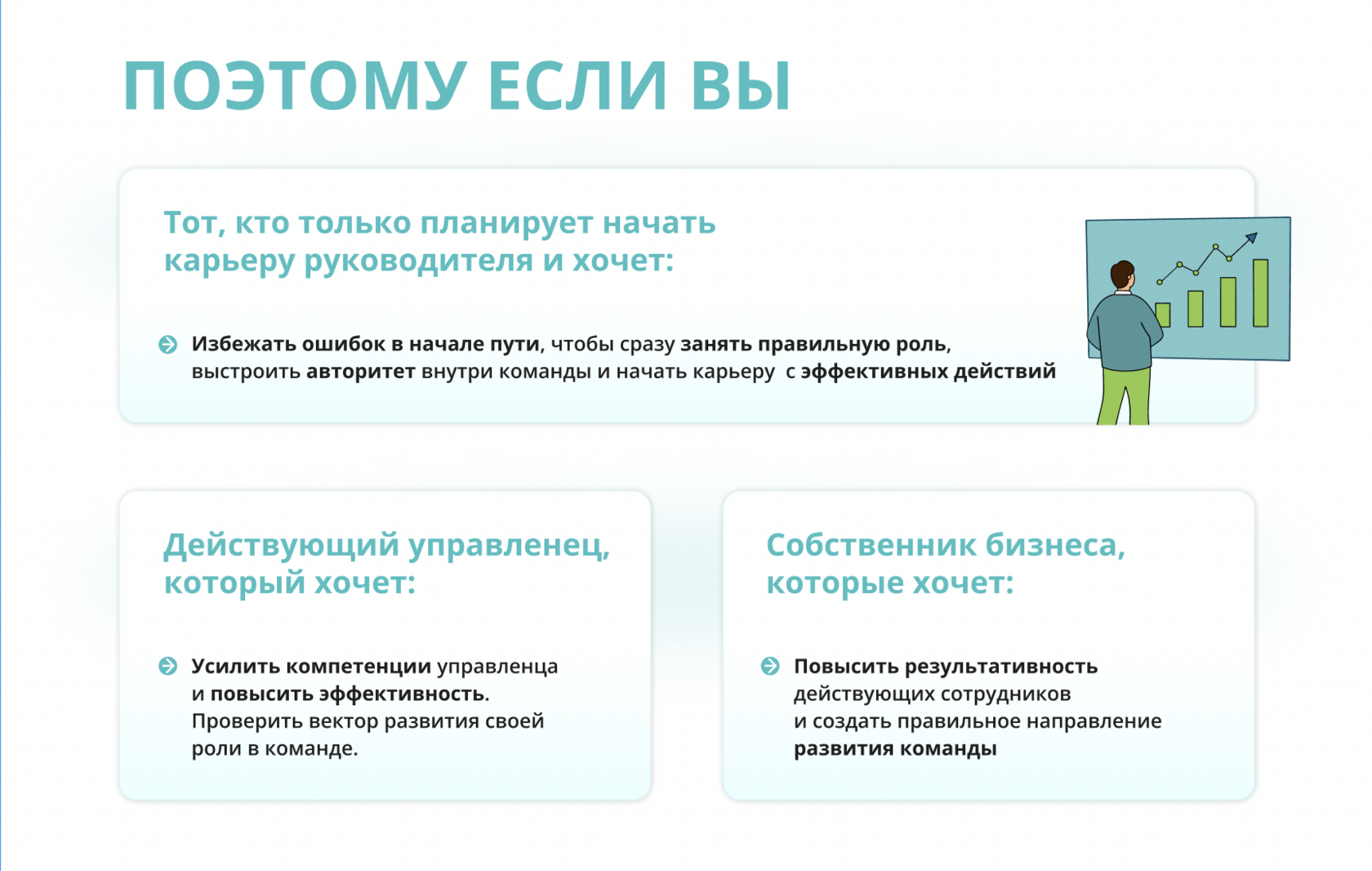 ПОЭТОМУ ЕСЛИ ВЫ

Тот, кто только планирует начать карьеру руководителя и хочет:

Избежать ошибок в начале пути, чтобы сразу занять правильную роль, выстроить авторитет внутри команды и начать карьеру с эффективных действий

Действующий управленец, который хочет:

Усилить компетенции управленца и повысить эффективность. Проверить вектор развития своей роли в команде.

Собственник бизнеса, которые хочет:

Повысить результативность действующих сотрудников и создать правильное направление развития команды